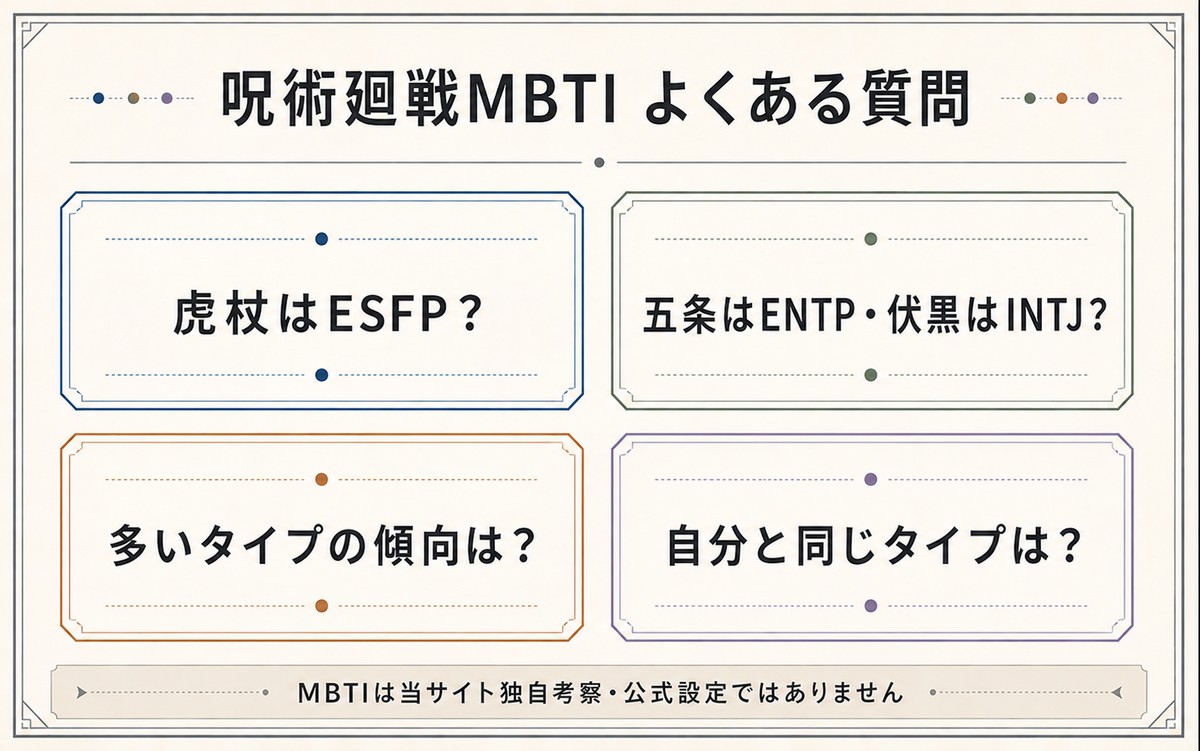 呪術廻戦MBTI よくある質問

虎杖はESFP？

五条はENTP・伏黒はINTJ？

多いタイプの傾向は？

自分と同じタイプは？

MBTIは当サイト独自考察・公式設定ではありません